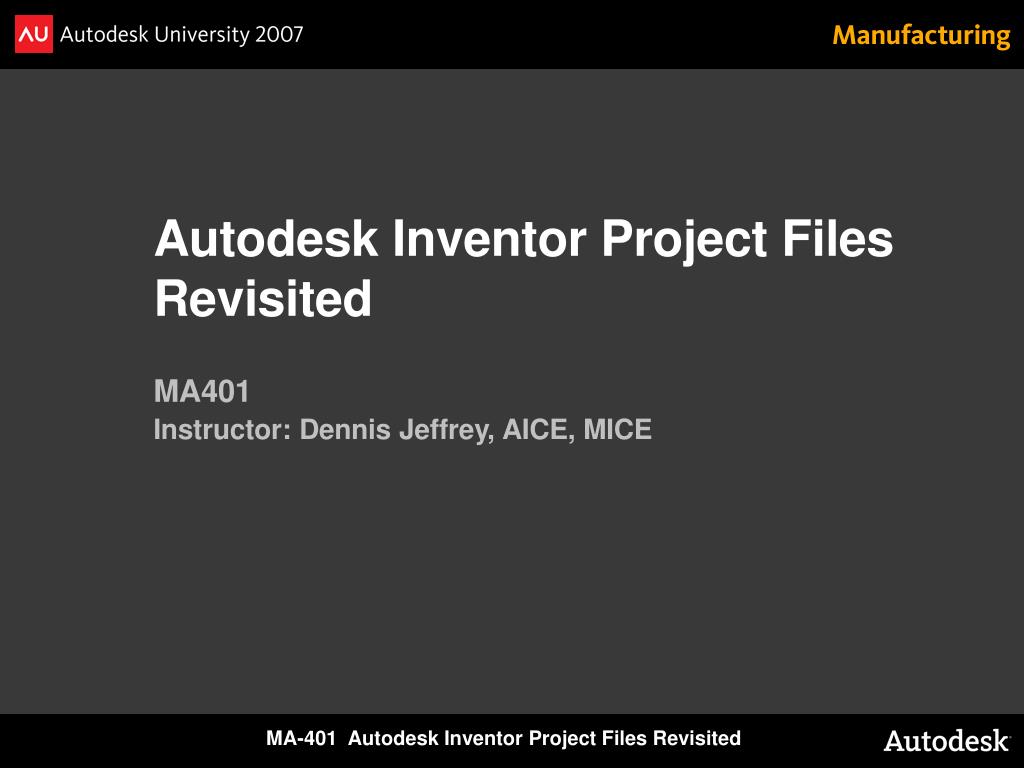 AU Autodesk University 2007

Manufacturing

Autodesk Inventor Project Files Revisited

MA401
Instructor: Dennis Jeffrey, AICE, MICE

MA-401 Autodesk Inventor Project Files Revisited

Autodesk